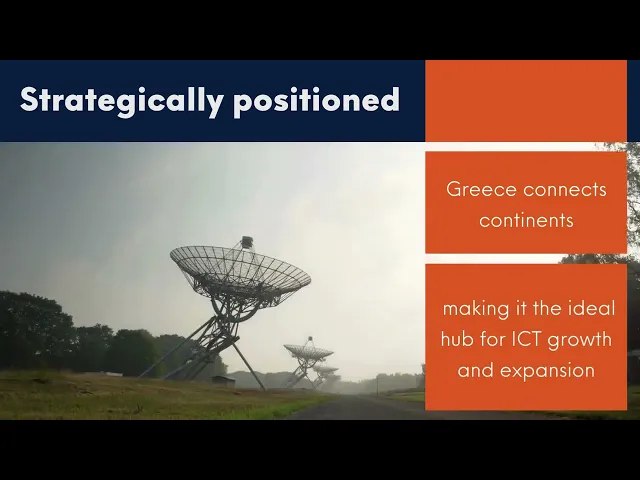 Strategically positioned

Greece connects continents

making it the ideal hub for ICT growth and expansion